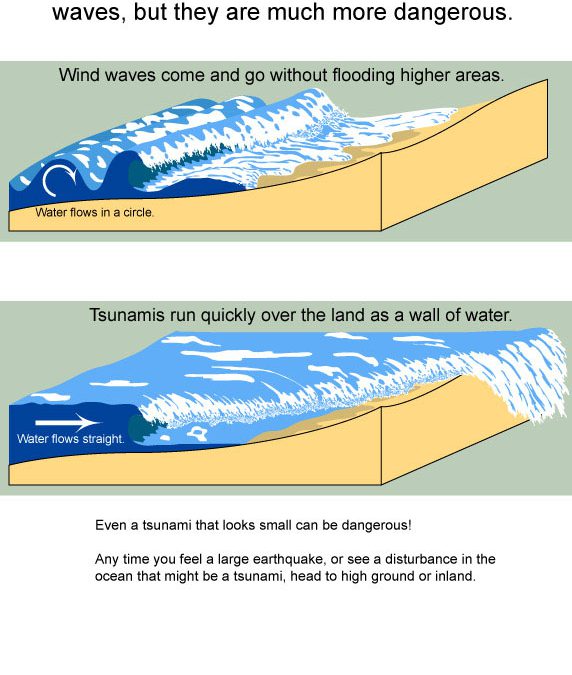 waves, but they are much more dangerous.

Wind waves come and go without flooding higher areas.

Water flows in a circle.

Tsunamis run quickly over the land as a wall of water.

Water flows straight.

Even a tsunami that looks small can be dangerous!

Any time you feel a large earthquake, or see a disturbance in the ocean that might be a tsunami, head to high ground or inland.